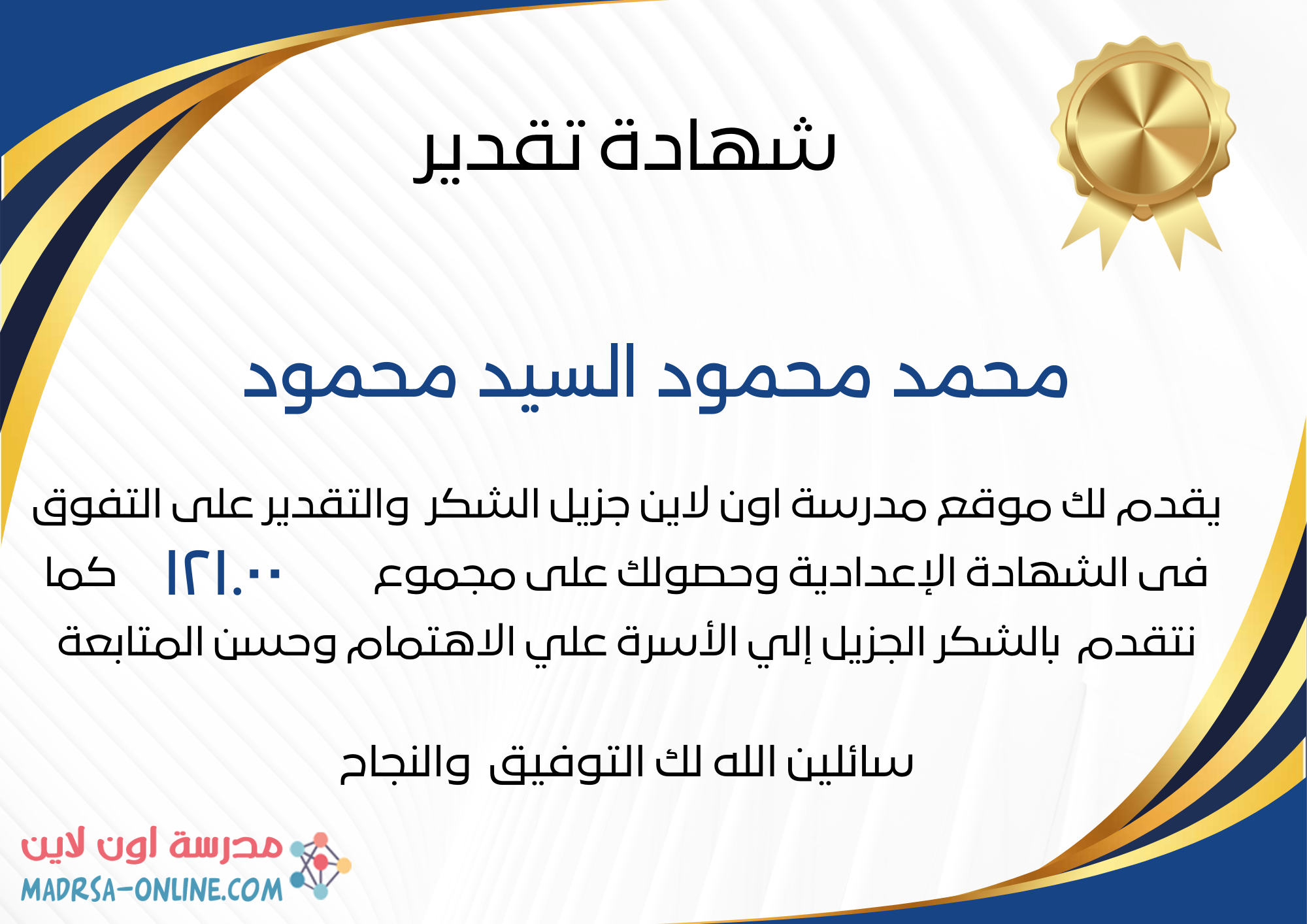 شهادة تقدير

محمد محمود السيد محمود

يقدم لك موقع مدرسة اون لاين جزيل الشكر والتقدير على التفوق فى الشهادة الإعدادية وحصولك على مجموع ١٢١.٠٠ كما نتقدم بالشكر الجزيل إلي الأسرة علي الاهتمام وحسن المتابعة

سائلين الله لك التوفيق والنجاح

مدرسة اون لاين
MADRSA-ONLINE.COM